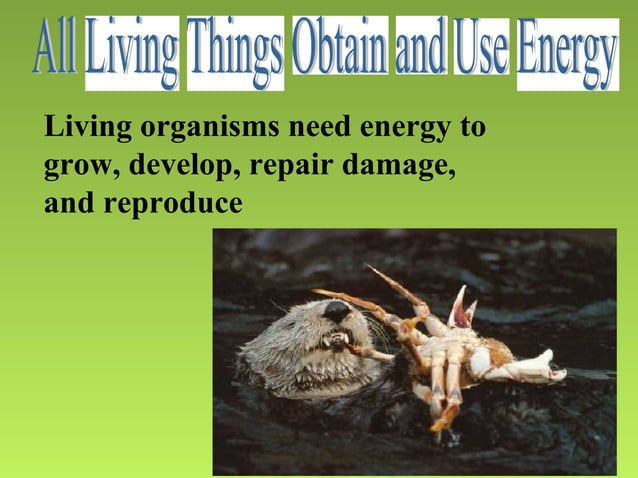 All Living Things Obtain and Use Energy

Living organisms need energy to grow, develop, repair damage, and reproduce